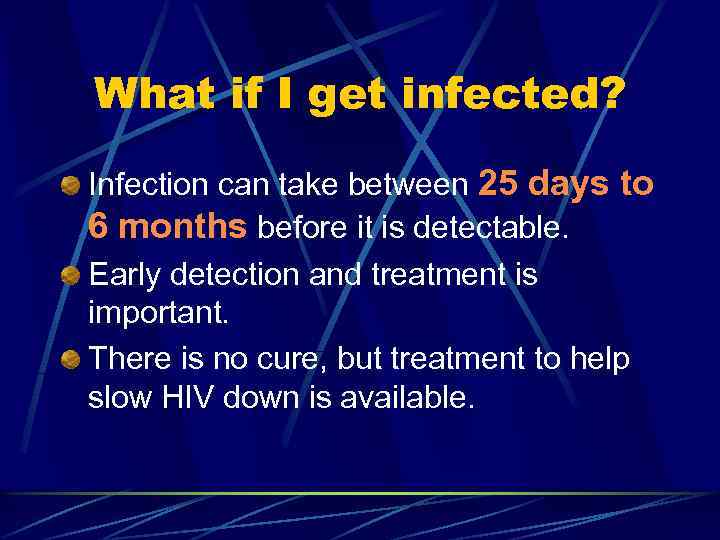 What if I get infected?

Infection can take between 25 days to 6 months before it is detectable.

Early detection and treatment is important.

There is no cure, but treatment to help slow HIV down is available.